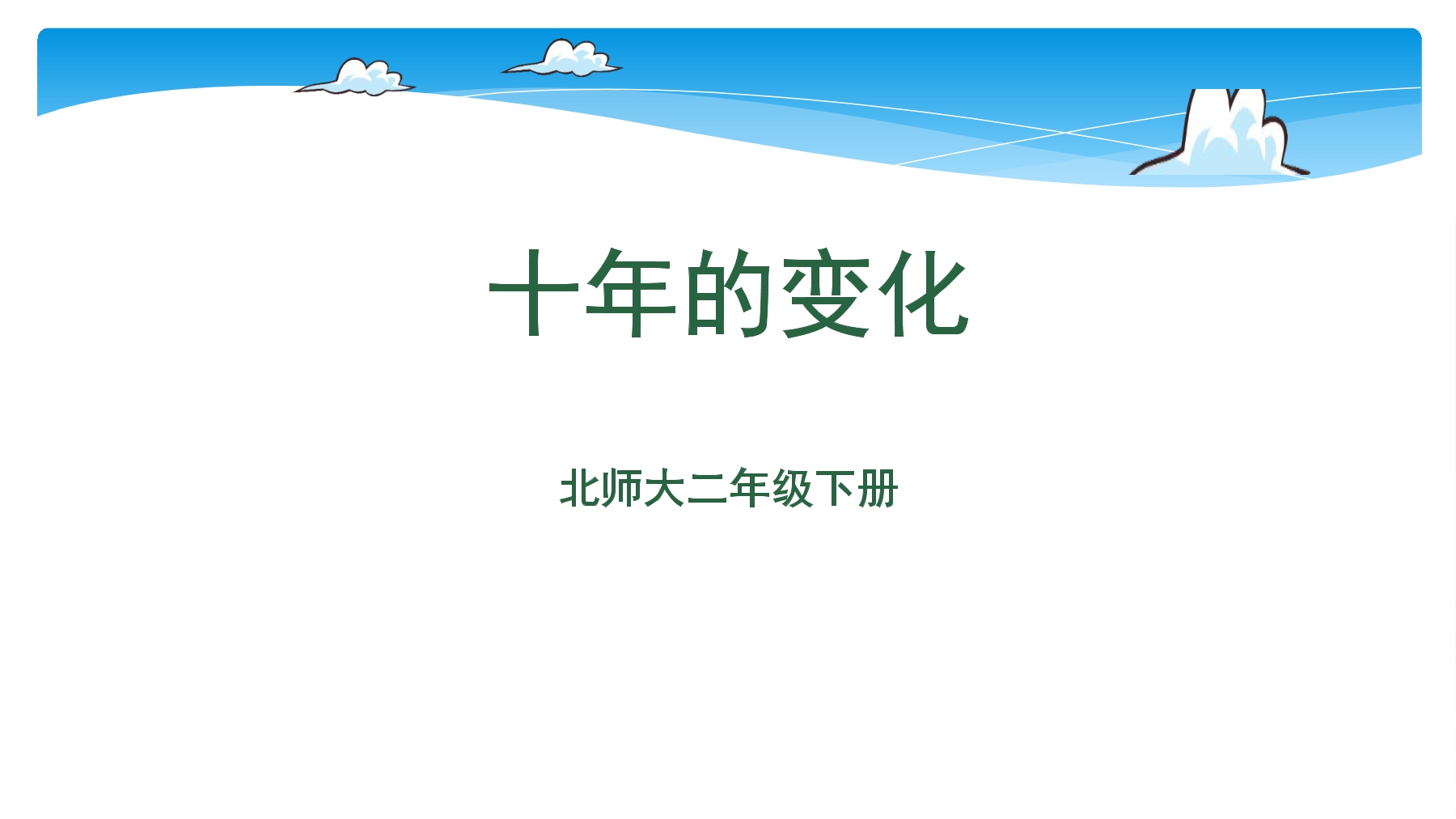 十年的变化

北师大二年级下册